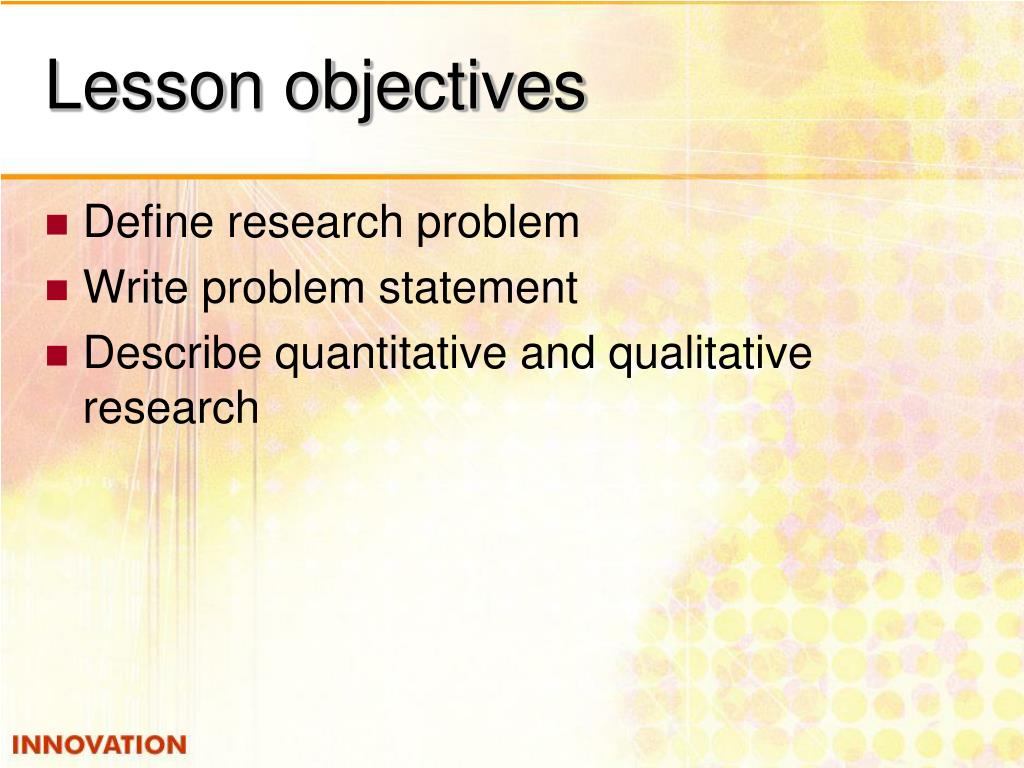 Lesson objectives

- Define research problem
- Write problem statement
- Describe quantitative and qualitative research

INNOVATION